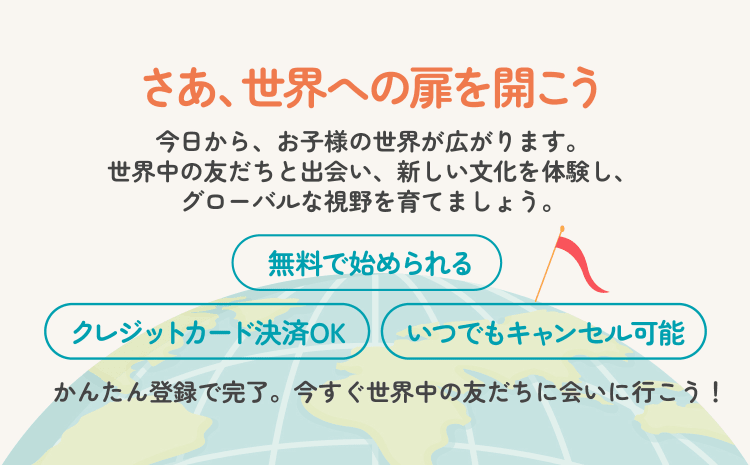 さあ、世界への扉を開こう

今日から、お子様の世界が広がります。
世界中の友だちと出会い、新しい文化を体験し、
グローバルな視野を育てましょう。

無料で始められる

クレジットカード決済OK

いつでもキャンセル可能

かんたん登録で完了。今すぐ世界中の友だちに会いに行こう！